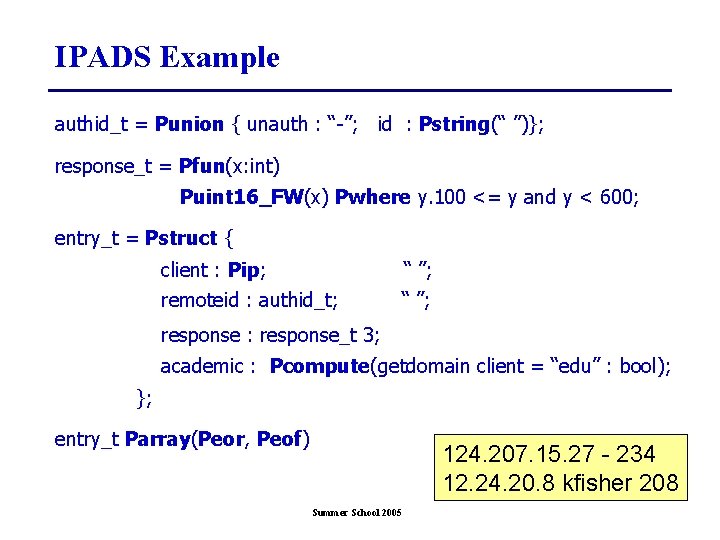 IPADS Example

authid_t = Punion { unauth : “-”; id : Pstring(“ ”)};

response_t = Pfun(x:int)
Puint16_FW(x) Pwhere y.100 <= y and y < 600;

entry_t = Pstruct {
client : Pip; “ ”;
remoteid : authid_t; “ ”;
response : response_t 3;
academic : Pcompute(getdomain client = “edu” : bool);
};

entry_t Parray(Peor, Peof)

124.207.15.27 - 234
12.24.20.8 kfisher 208

Summer School 2005